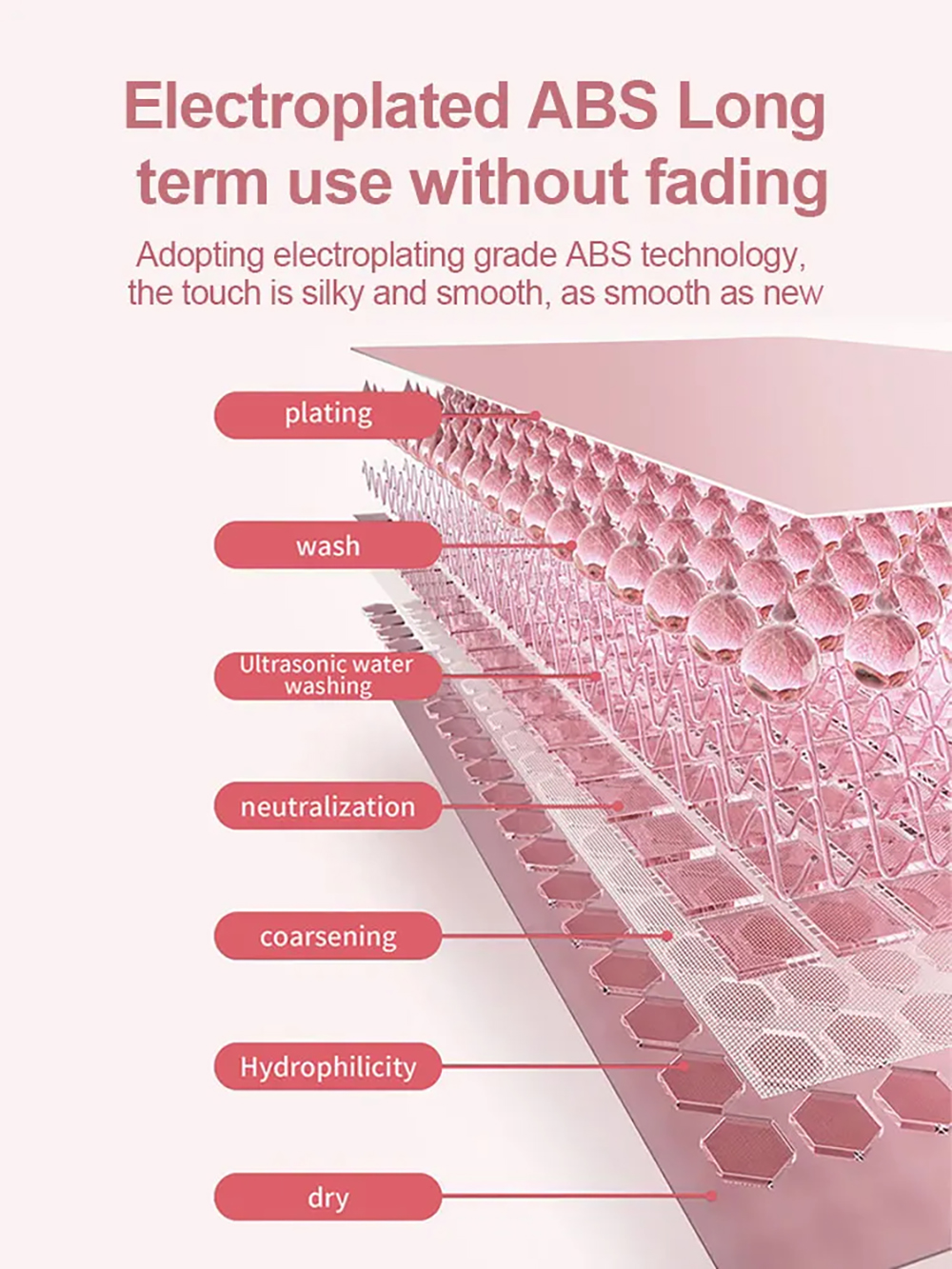 Electroplated ABS Long term use without fading

Adopting electroplating grade ABS technology, the touch is silky and smooth, as smooth as new

plating

wash

Ultrasonic water washing

neutralization

coarsening

Hydrophilicity

dry